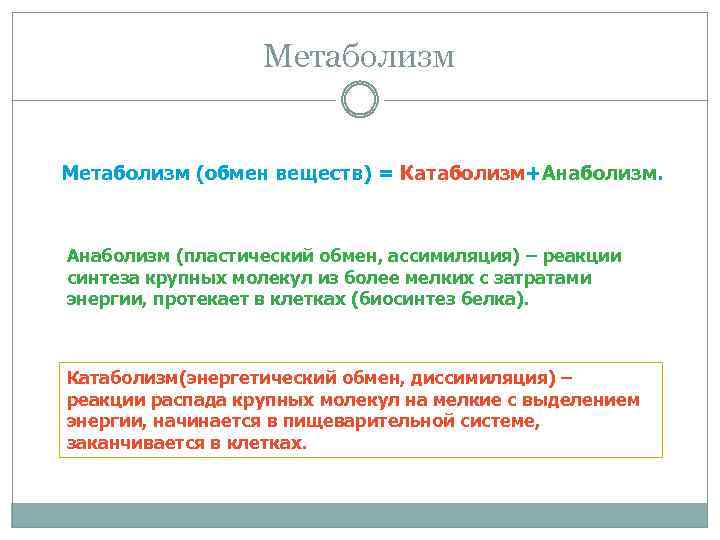 Метаболизм

Метаболизм (обмен веществ) = Катаболизм+Анаболизм.

Анаболизм (пластический обмен, ассимиляция) – реакции синтеза крупных молекул из более мелких с затратами энергии, протекает в клетках (биосинтез белка).

Катаболизм(энергетический обмен, диссимиляция) – реакции распада крупных молекул на мелкие с выделением энергии, начинается в пищеварительной системе, заканчивается в клетках.